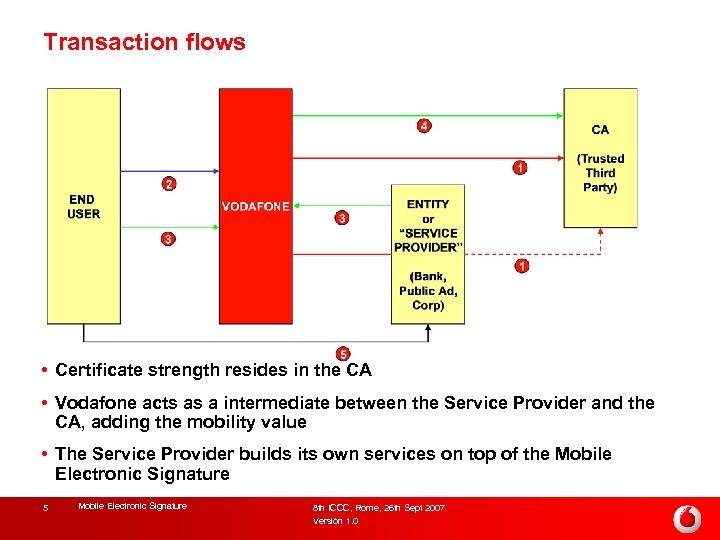 Transaction flows

END USER

2

3

VODAFONE

4

1

3

ENTITY or "SERVICE PROVIDER"

(Bank, Public Ad, Corp)

1

CA

(Trusted Third Party)

5

• Certificate strength resides in the CA

• Vodafone acts as a intermediate between the Service Provider and the CA, adding the mobility value

• The Service Provider builds its own services on top of the Mobile Electronic Signature

5 Mobile Electronic Signature

8th ICCC, Rome, 26th Sept 2007
Version 1.0